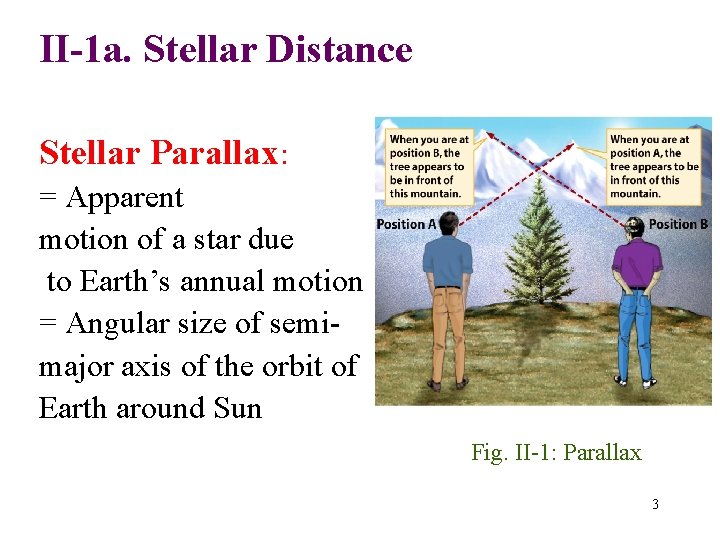 II-1a. Stellar Distance

Stellar Parallax:
= Apparent motion of a star due to Earth's annual motion
= Angular size of semi-major axis of the orbit of Earth around Sun

When you are at position B, the tree appears to be in front of this mountain.

When you are at position A, the tree appears to be in front of this mountain.

Position A

Position B

Fig. II-1: Parallax

3